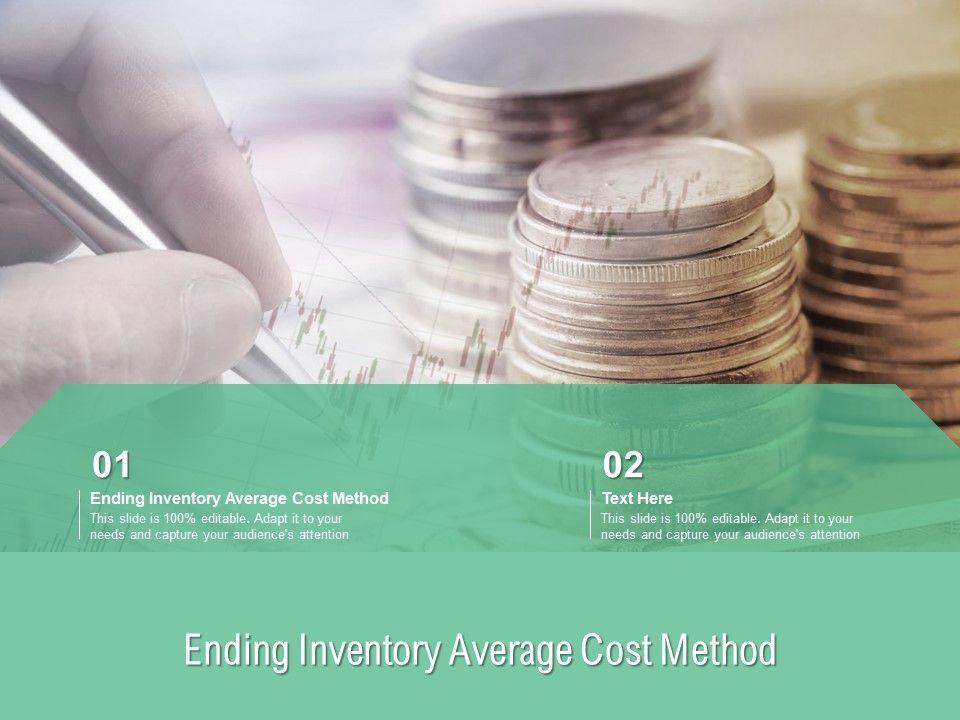 01

Ending Inventory Average Cost Method
This slide is 100% editable. Adapt it to your needs and capture your audience's attention

02

Text Here
This slide is 100% editable. Adapt it to your needs and capture your audience's attention

Ending Inventory Average Cost Method